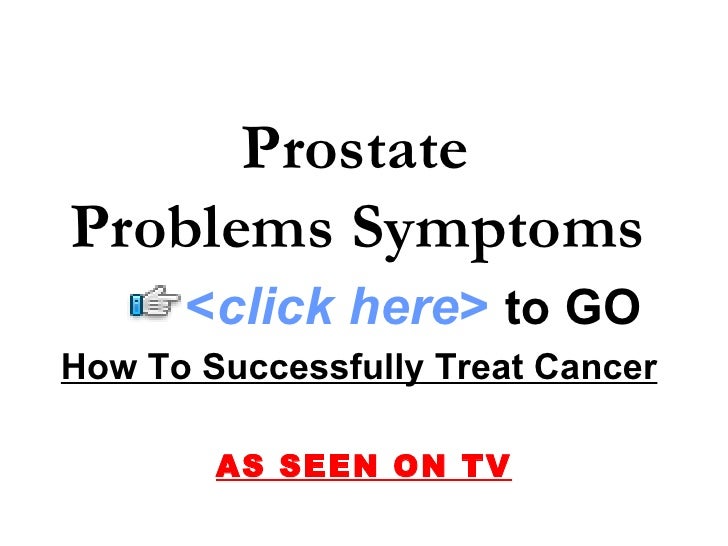 Prostate
Problems Symptoms

<click here> to GO

How To Successfully Treat Cancer

AS SEEN ON TV